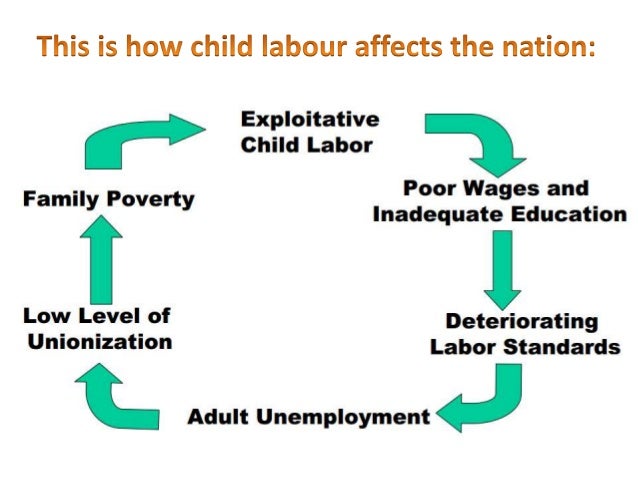 This is how child labour affects the nation:

Exploitative Child Labor

Poor Wages and Inadequate Education

Deteriorating Labor Standards

Adult Unemployment

Low Level of Unionization

Family Poverty